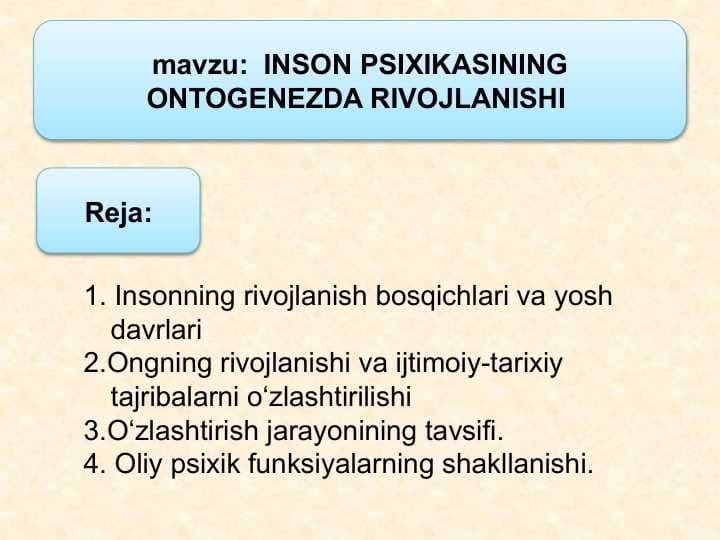 mavzu: INSON PSIXIKASINING ONTOGENEZDA RIVOJLANISHI

Reja:

1. Insonning rivojlanish bosqichlari va yosh davrlari
2.Ongning rivojlanishi va ijtimoiy-tarixiy tajribalarni o‘zlashtirilishi
3.O‘zlashtirish jarayonining tavsifi.
4. Oliy psixik funksiyalarning shakllanishi.